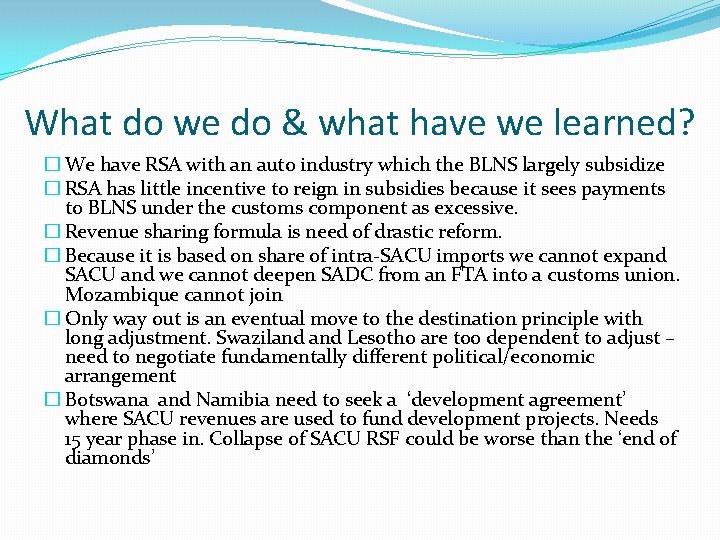 What do we do & what have we learned?

☐ We have RSA with an auto industry which the BLNS largely subsidize

☐ RSA has little incentive to reign in subsidies because it sees payments to BLNS under the customs component as excessive.

☐ Revenue sharing formula is need of drastic reform.

☐ Because it is based on share of intra-SACU imports we cannot expand SACU and we cannot deepen SADC from an FTA into a customs union. Mozambique cannot join

☐ Only way out is an eventual move to the destination principle with long adjustment. Swaziland and Lesotho are too dependent to adjust – need to negotiate fundamentally different political/economic arrangement

☐ Botswana and Namibia need to seek a 'development agreement' where SACU revenues are used to fund development projects. Needs 15 year phase in. Collapse of SACU RSF could be worse than the 'end of diamonds'